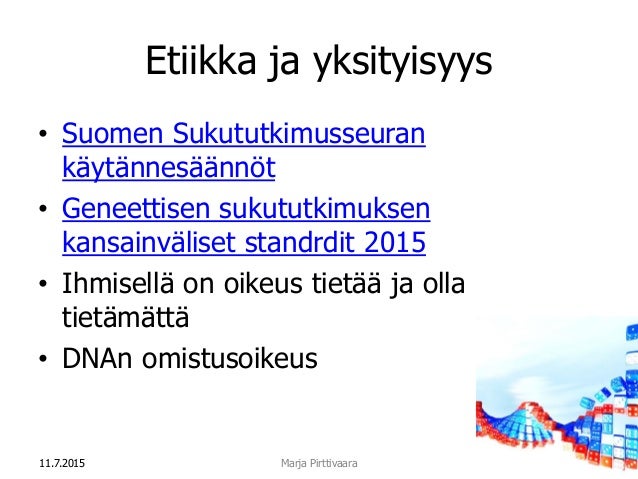 Etiikka ja yksityisyys

• Suomen Sukututkimusseuran käytännesäännöt
• Geneettisen sukututkimuksen kansainväliset standrdit 2015
• Ihmisellä on oikeus tietää ja olla tietämättä
• DNAn omistusoikeus

11.7.2015

Marja Pirttivaara